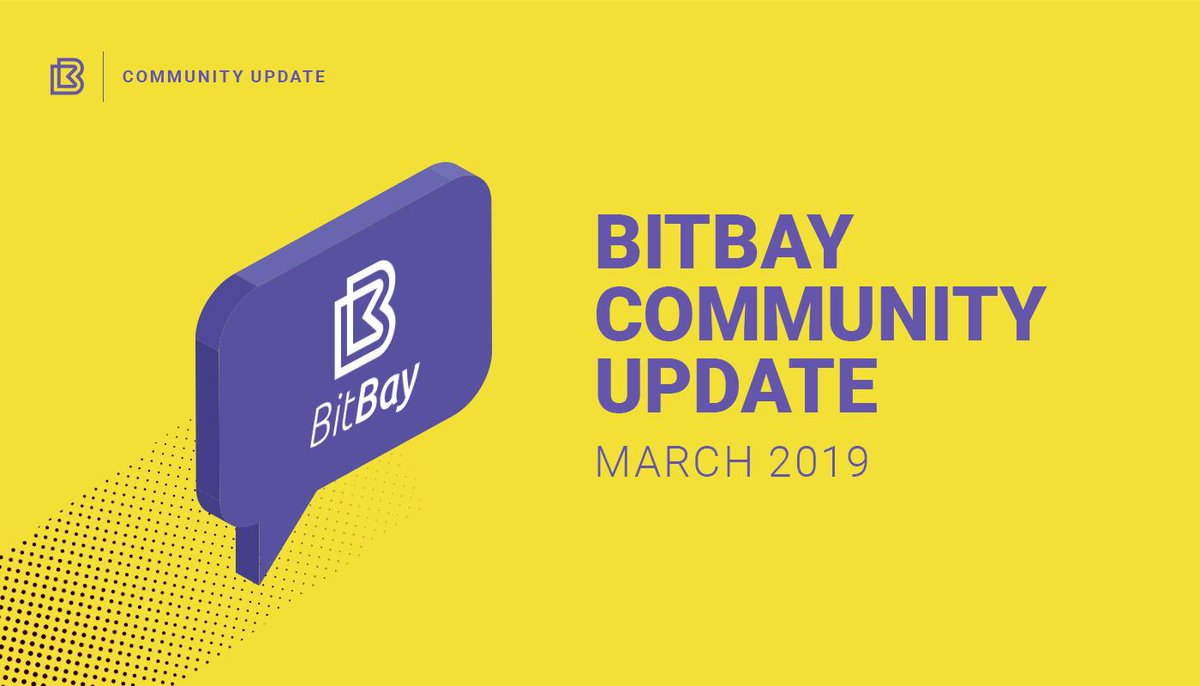 COMMUNITY UPDATE

BitBay

BITBAY COMMUNITY UPDATE

MARCH 2019